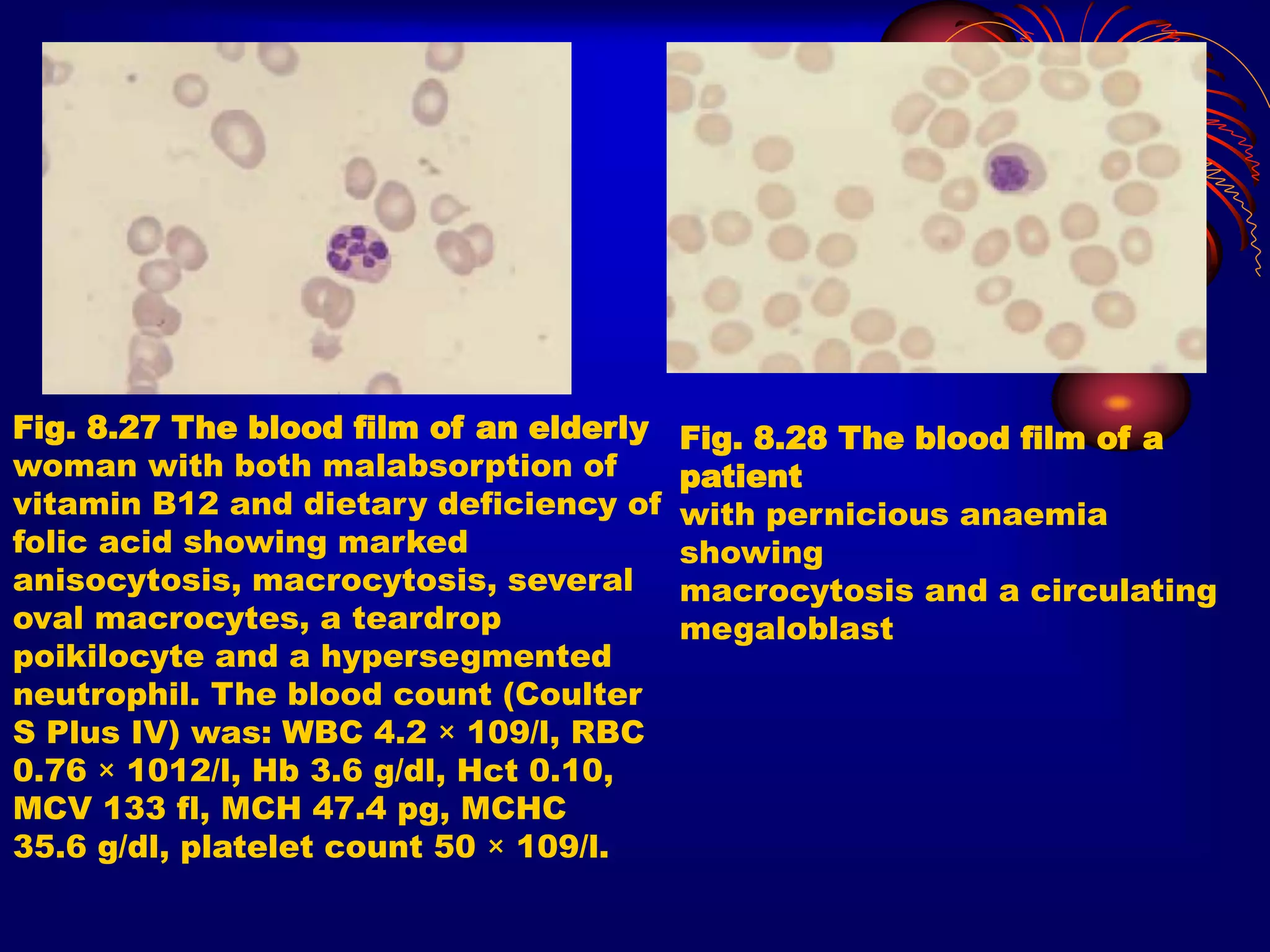 Fig. 8.27 The blood film of an elderly woman with both malabsorption of vitamin B12 and dietary deficiency of folic acid showing marked anisocytosis, macrocytosis, several oval macrocytes, a teardrop poikilocyte and a hypersegmented neutrophil. The blood count (Coulter S Plus IV) was: WBC 4.2 × 109/l, RBC 0.76 × 1012/l, Hb 3.6 g/dl, Hct 0.10, MCV 133 fl, MCH 47.4 pg, MCHC 35.6 g/dl, platelet count 50 × 109/l.

Fig. 8.28 The blood film of a patient
with pernicious anaemia showing
macrocytosis and a circulating megaloblast